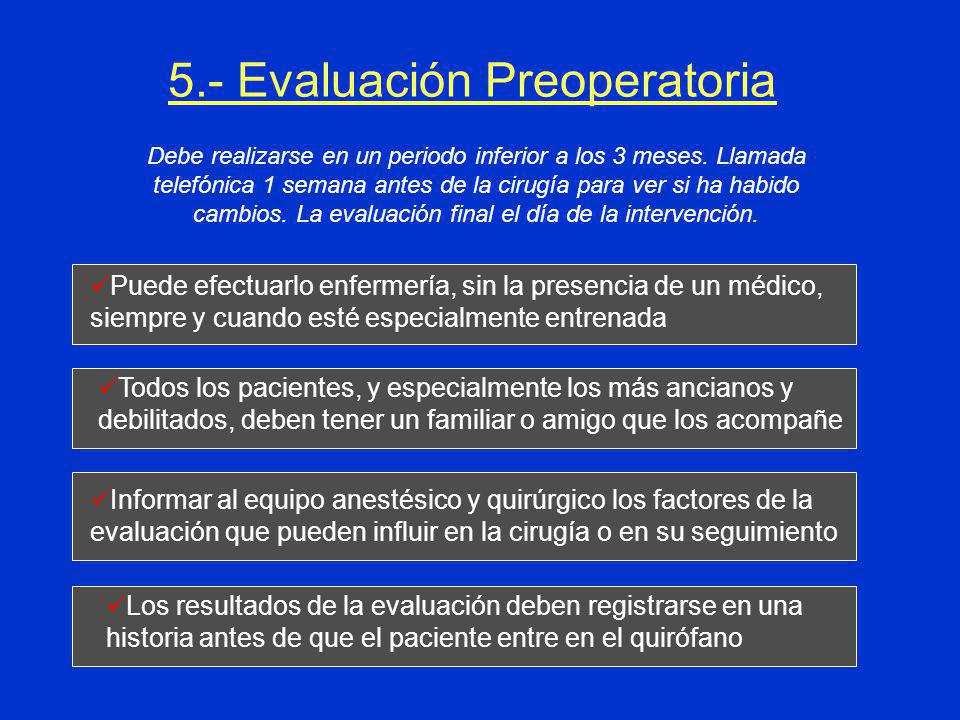 5.- Evaluación Preoperatoria

Debe realizarse en un periodo inferior a los 3 meses. Llamada telefónica 1 semana antes de la cirugía para ver si ha habido cambios. La evaluación final el día de la intervención.

✓Puede efectuarlo enfermería, sin la presencia de un médico, siempre y cuando esté especialmente entrenada

✓Todos los pacientes, y especialmente los más ancianos y debilitados, deben tener un familiar o amigo que los acompañe

✓Informar al equipo anestésico y quirúrgico los factores de la evaluación que pueden influir en la cirugía o en su seguimiento

✓Los resultados de la evaluación deben registrarse en una historia antes de que el paciente entre en el quirófano